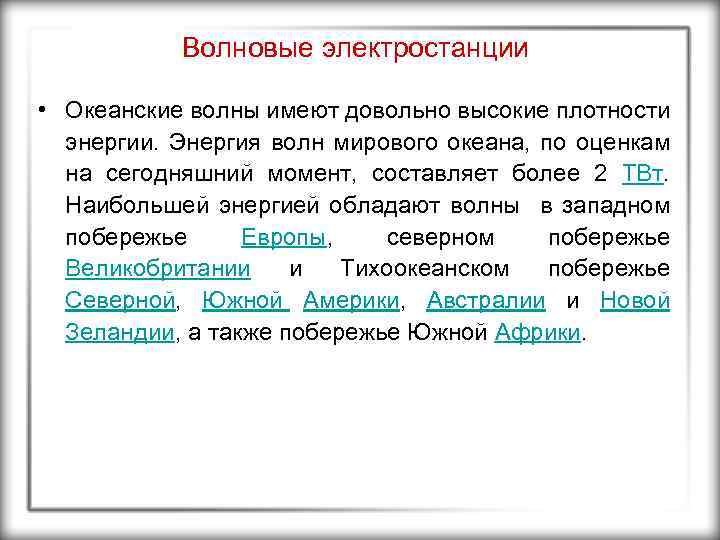 Волновые электростанции

• Океанские волны имеют довольно высокие плотности энергии. Энергия волн мирового океана, по оценкам на сегодняшний момент, составляет более 2 ТВт. Наибольшей энергией обладают волны в западном побережье Европы, северном побережье Великобритании и Тихоокеанском побережье Северной, Южной Америки, Австралии и Новой Зеландии, а также побережье Южной Африки.